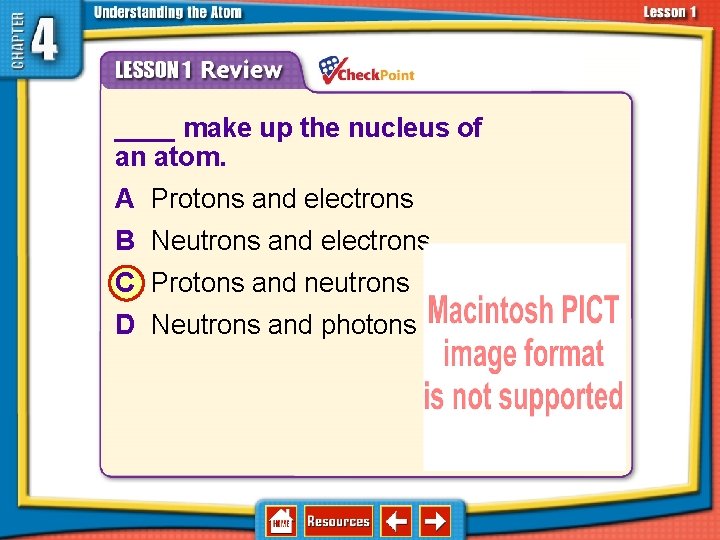 CHAPTER 4 Understanding the Atom

Lesson 1

LESSON 1 Review

CheckPoint

____ make up the nucleus of an atom.

A Protons and electrons

B Neutrons and electrons

C Protons and neutrons

D Neutrons and photons

Macintosh PICT image format is not supported

HOME

Resources